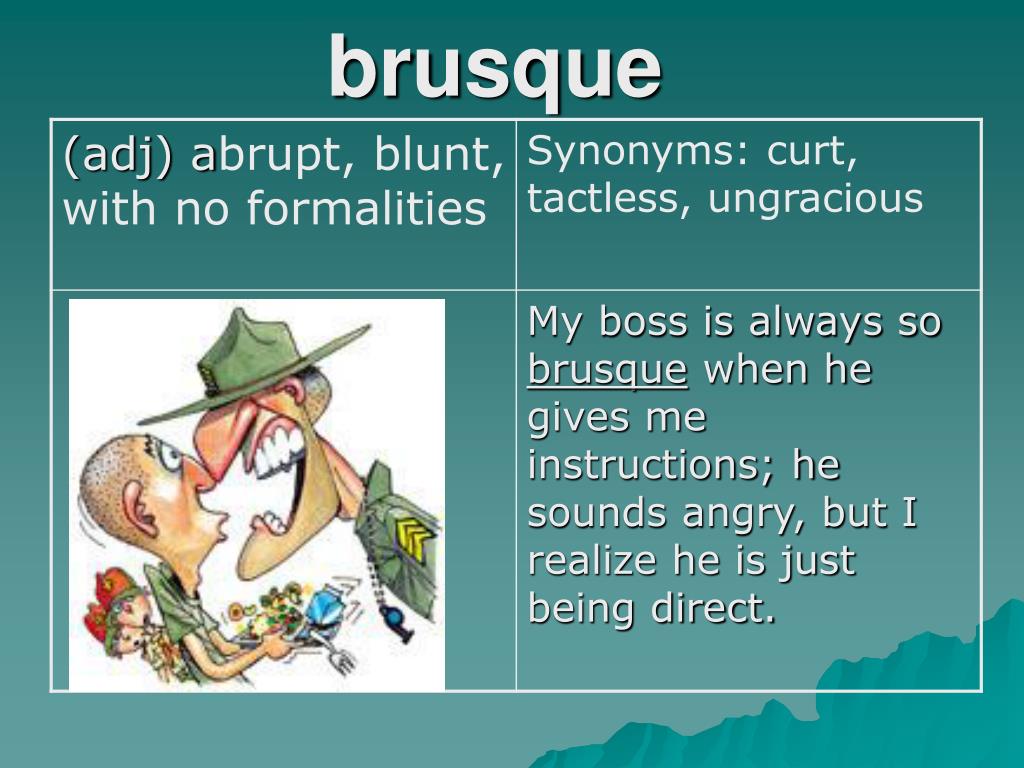 brusque

| (adj) abrupt, blunt, with no formalities | Synonyms: curt, tactless, ungracious |
|---|---|
| | My boss is always so brusque when he gives me instructions; he sounds angry, but I realize he is just being direct. |